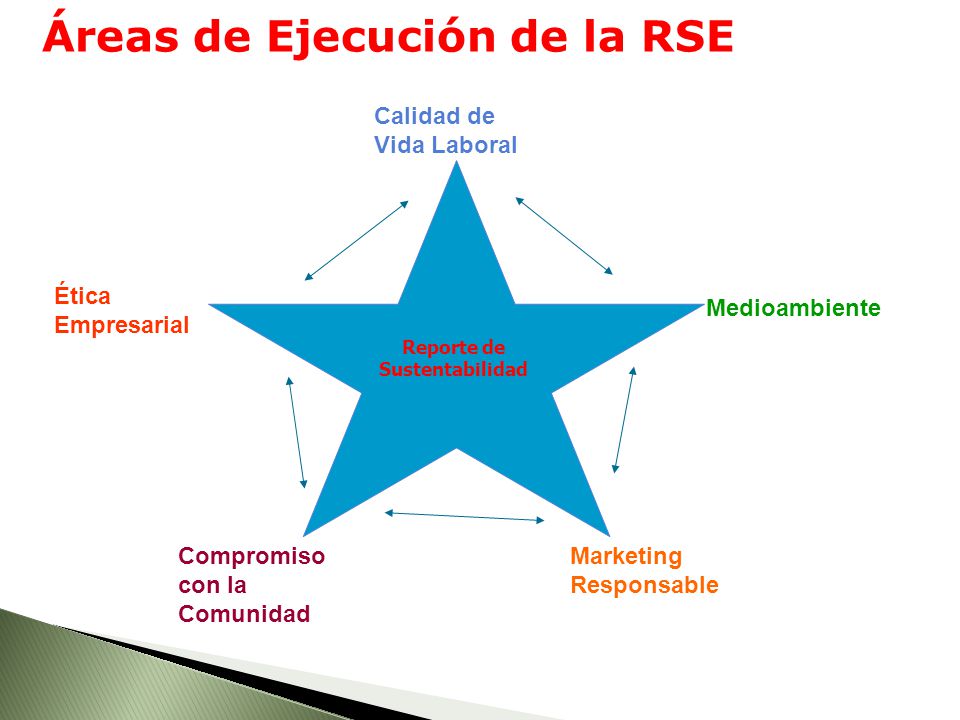 Áreas de Ejecución de la RSE

Calidad de Vida Laboral

Ética Empresarial

Medioambiente

Reporte de Sustentabilidad

Compromiso con la Comunidad

Marketing Responsable